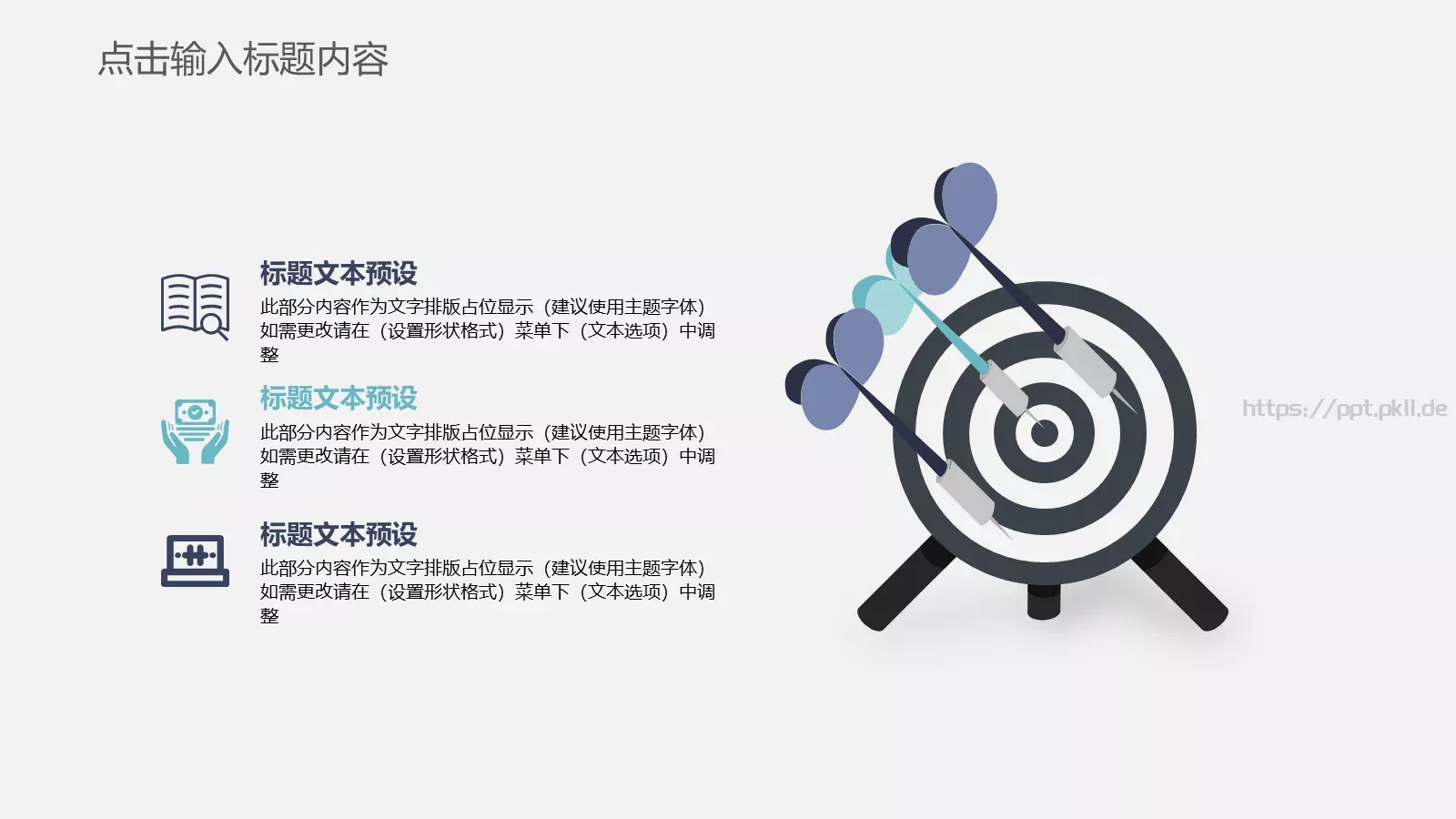 点击输入标题内容

标题文本预设
此部分内容作为文字排版占位显示（建议使用主题字体）如需更改请在（设置形状格式）菜单下（文本选项）中调整

标题文本预设
此部分内容作为文字排版占位显示（建议使用主题字体）如需更改请在（设置形状格式）菜单下（文本选项）中调整

标题文本预设
此部分内容作为文字排版占位显示（建议使用主题字体）如需更改请在（设置形状格式）菜单下（文本选项）中调整

https://ppt.pkll.de